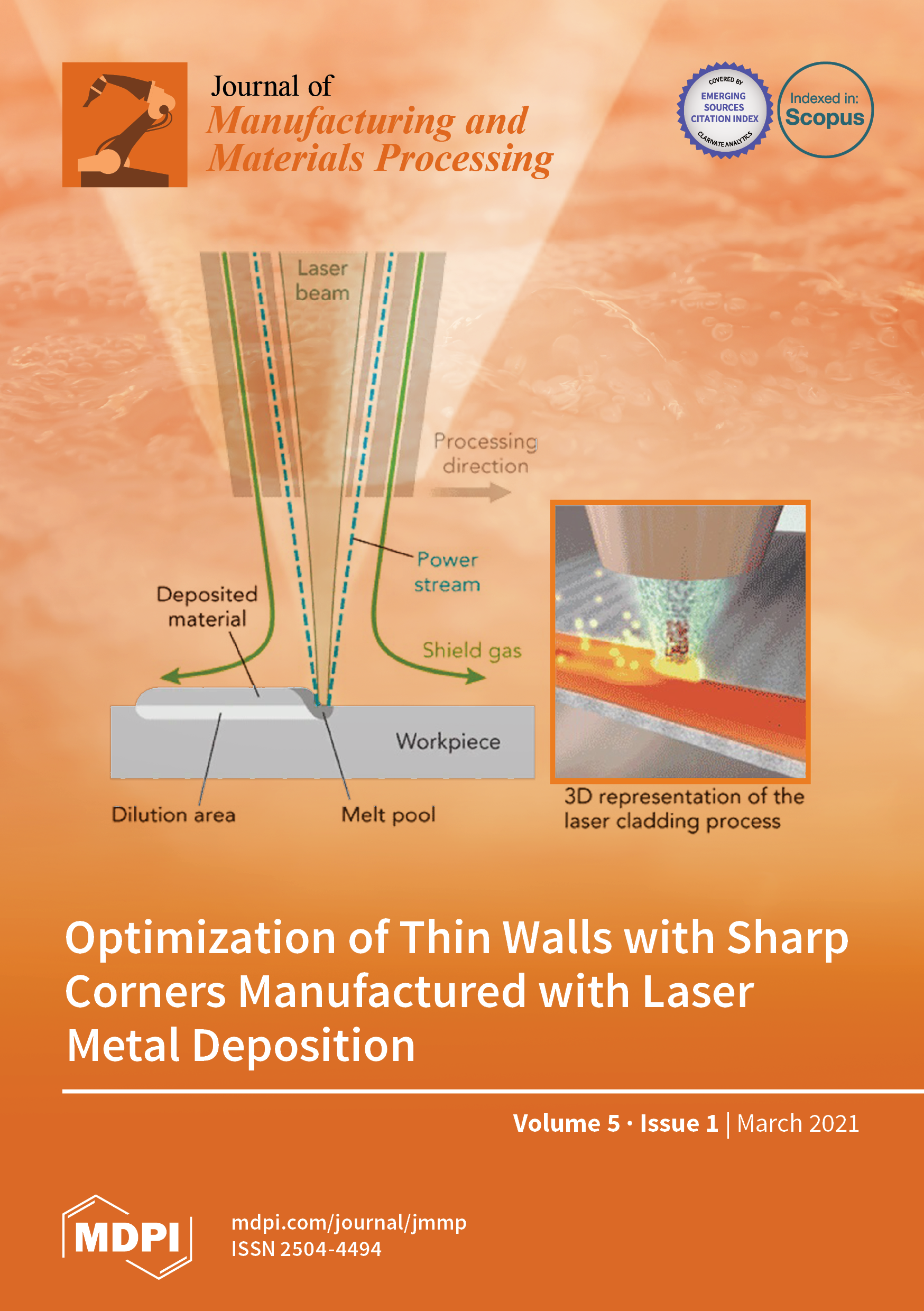 Journal of
Manufacturing and Materials Processing

COVERED BY
EMERGING SOURCES CITATION INDEX
CLARIVATE ANALYTICS

Indexed in: Scopus

Laser beam

Processing direction

Power stream

Deposited material

Shield gas

Workpiece

Dilution area

Melt pool

3D representation of the laser cladding process

Optimization of Thin Walls with Sharp Corners Manufactured with Laser Metal Deposition

Volume 5 · Issue 1 | March 2021

MDPI

mdpi.com/journal/jmmp
ISSN 2504-4494